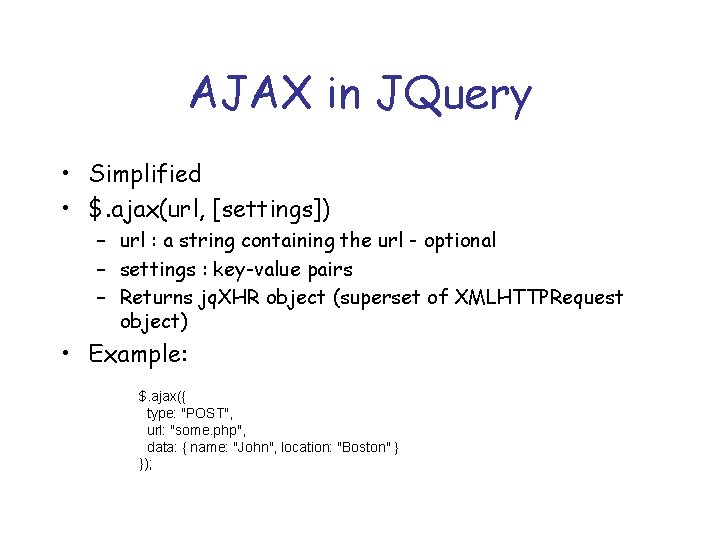 AJAX in JQuery

• Simplified
• $.ajax(url, [settings])
– url : a string containing the url - optional
– settings : key-value pairs
– Returns jqXHR object (superset of XMLHTTPRequest object)
• Example:

$.ajax({
  type: "POST",
  url: "some.php",
  data: { name: "John", location: "Boston" }
});